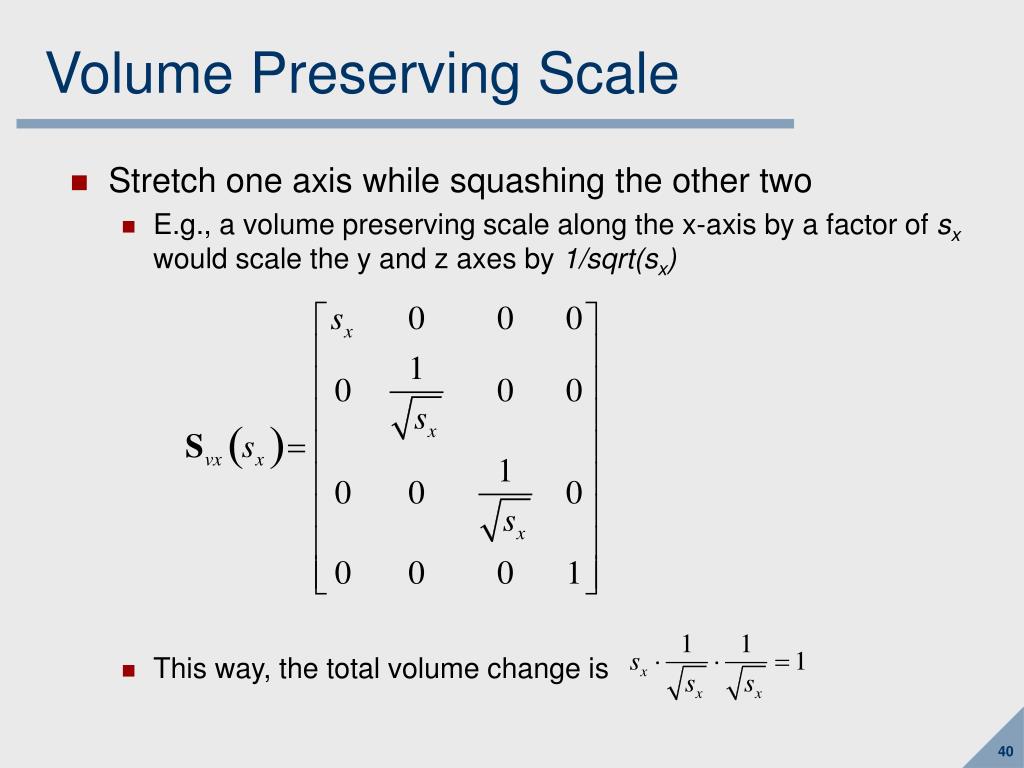 Volume Preserving Scale

Stretch one axis while squashing the other two

E.g., a volume preserving scale along the x-axis by a factor of $s_x$ would scale the y and z axes by $1/sqrt(s_x)$

$\mathbf{S}_{vx}(s_x) = \begin{bmatrix} s_x & 0 & 0 & 0 \\ 0 & \frac{1}{\sqrt{s_x}} & 0 & 0 \\ 0 & 0 & \frac{1}{\sqrt{s_x}} & 0 \\ 0 & 0 & 0 & 1 \end{bmatrix}$

This way, the total volume change is $s_x \cdot \frac{1}{\sqrt{s_x}} \cdot \frac{1}{\sqrt{s_x}} = 1$

40